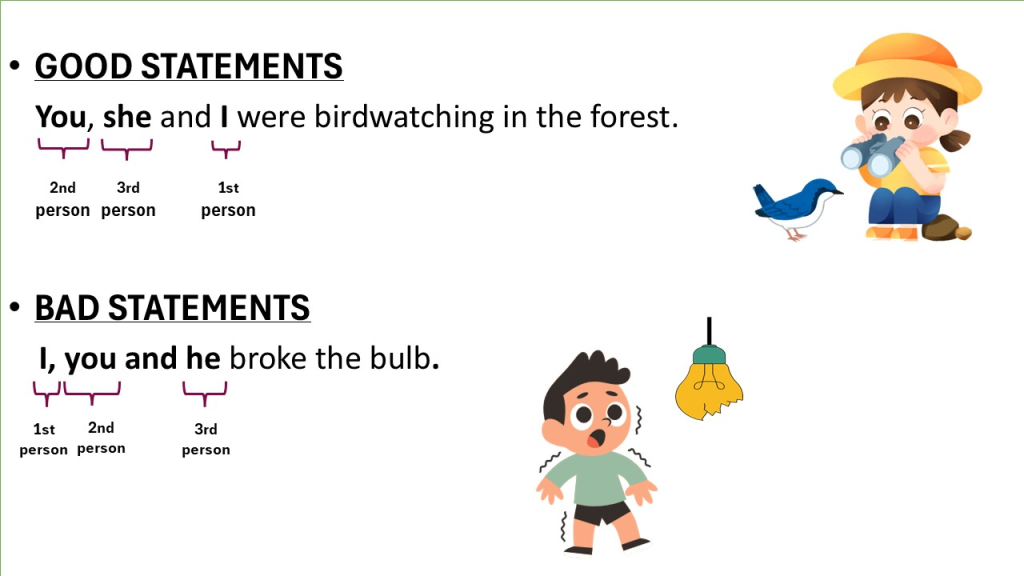 • GOOD STATEMENTS

You, she and I were birdwatching in the forest.

2nd person 3rd person 1st person

• BAD STATEMENTS

I, you and he broke the bulb.

1st person 2nd person 3rd person